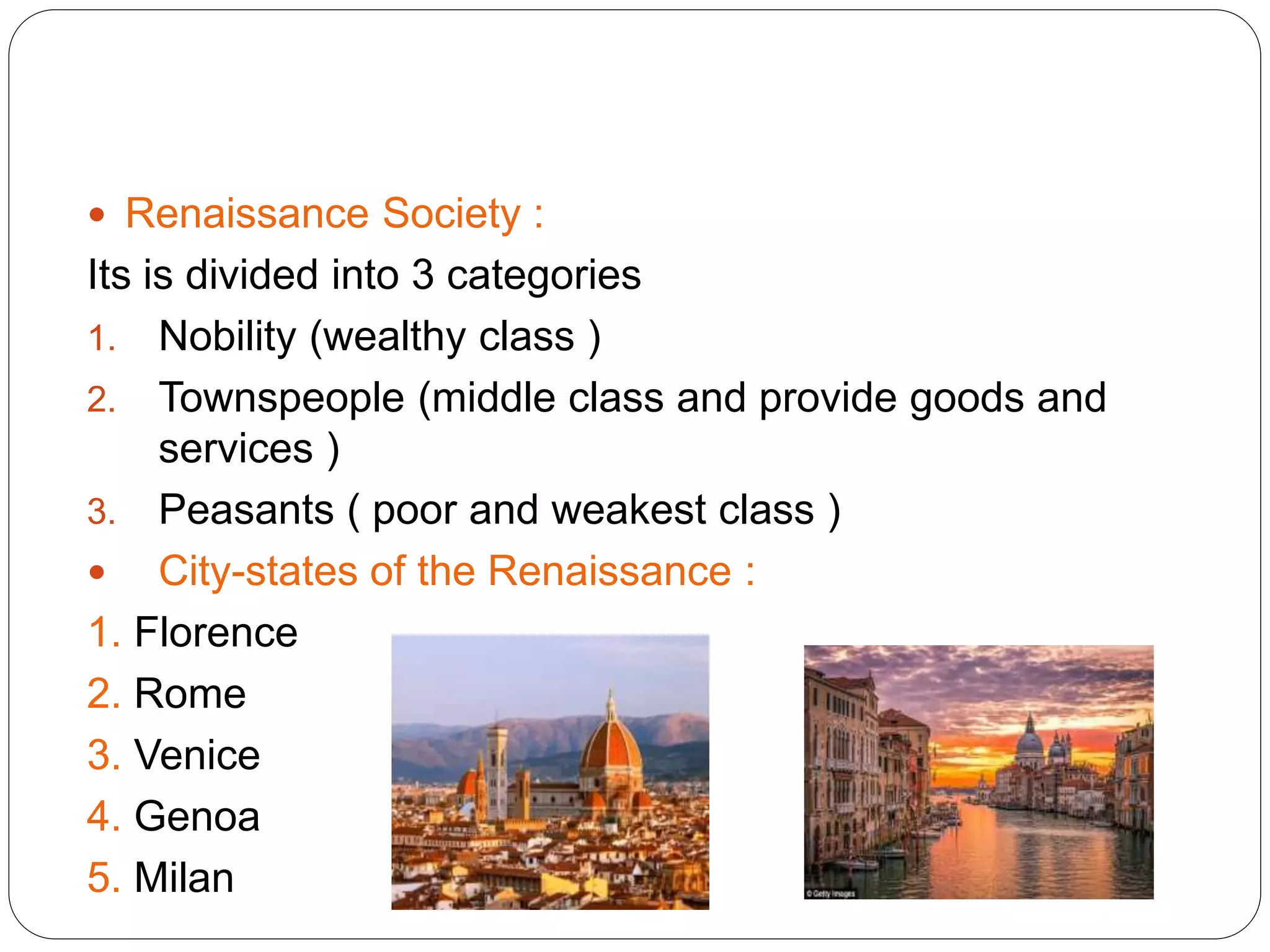 • Renaissance Society :

Its is divided into 3 categories

1. Nobility (wealthy class )
2. Townspeople (middle class and provide goods and services )
3. Peasants ( poor and weakest class )

• City-states of the Renaissance :

1. Florence
2. Rome
3. Venice
4. Genoa
5. Milan

© Getty Images